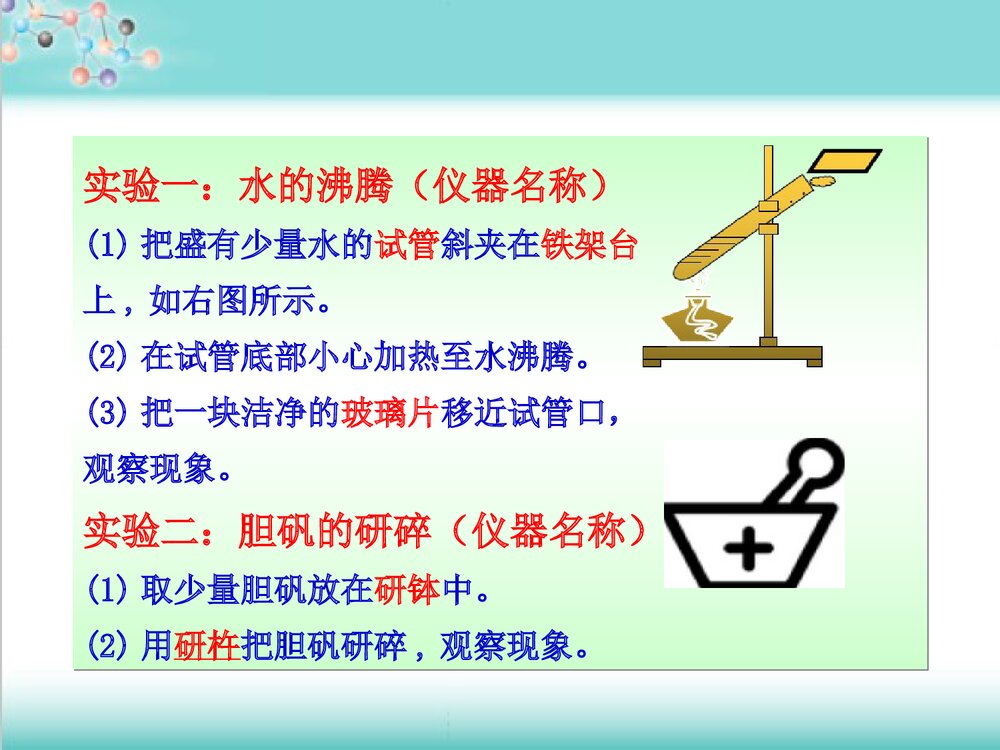 实验一：水的沸腾（仪器名称）

(1) 把盛有少量水的试管斜夹在铁架台上，如右图所示。

(2) 在试管底部小心加热至水沸腾。

(3) 把一块洁净的玻璃片移近试管口，观察现象。

实验二：胆矾的研碎（仪器名称）

(1) 取少量胆矾放在研钵中。

(2) 用研杵把胆矾研碎，观察现象。